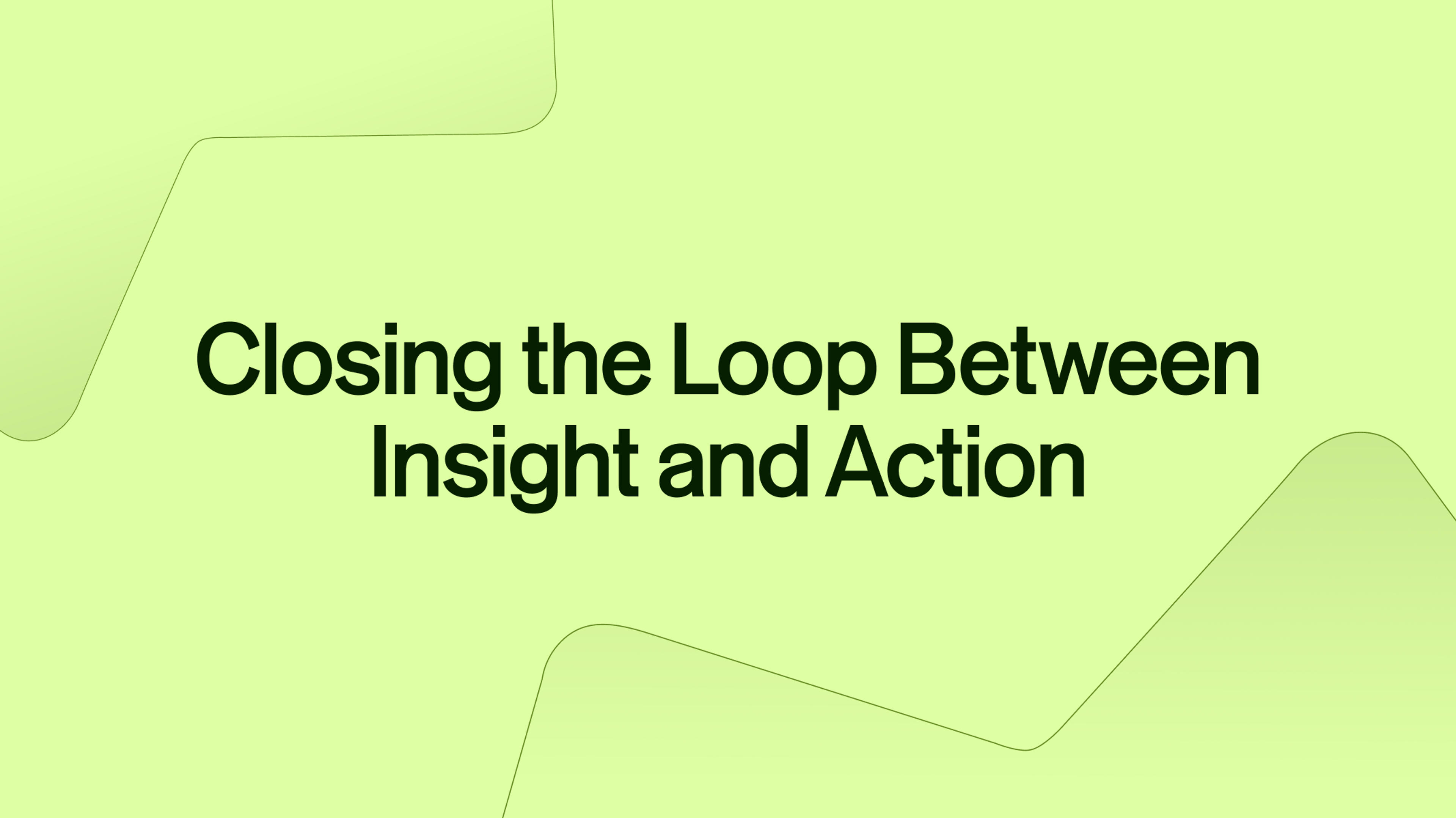 Closing the Loop Between Insight and Action